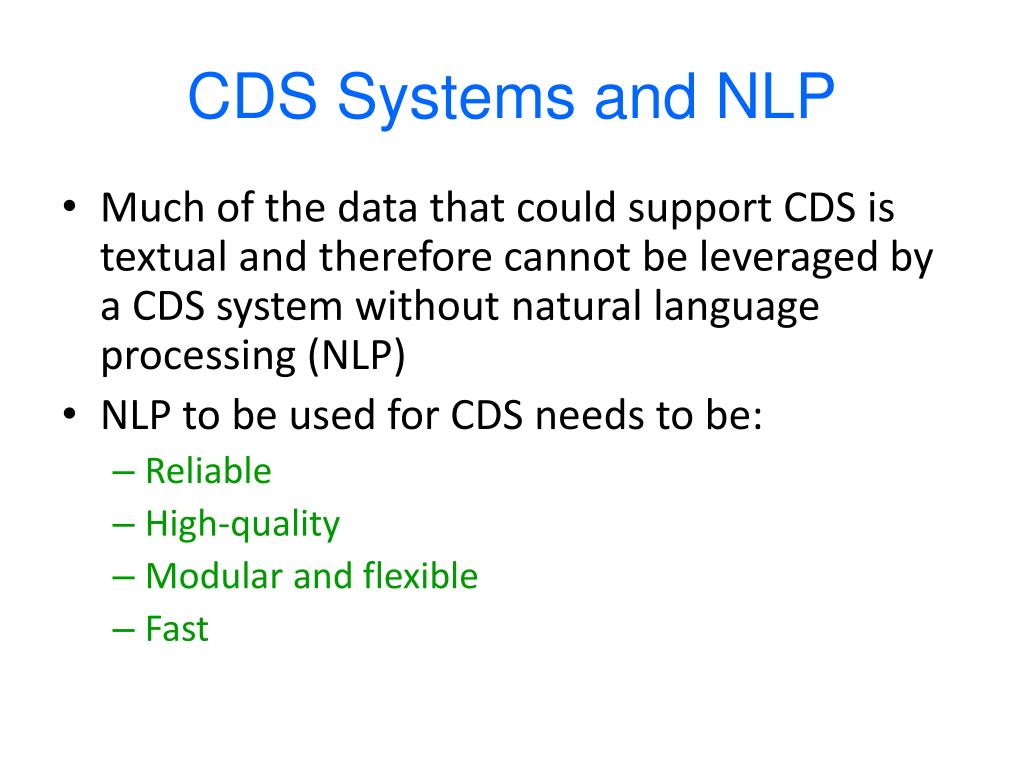 CDS Systems and NLP

• Much of the data that could support CDS is textual and therefore cannot be leveraged by a CDS system without natural language processing (NLP)
• NLP to be used for CDS needs to be:
– Reliable
– High-quality
– Modular and flexible
– Fast